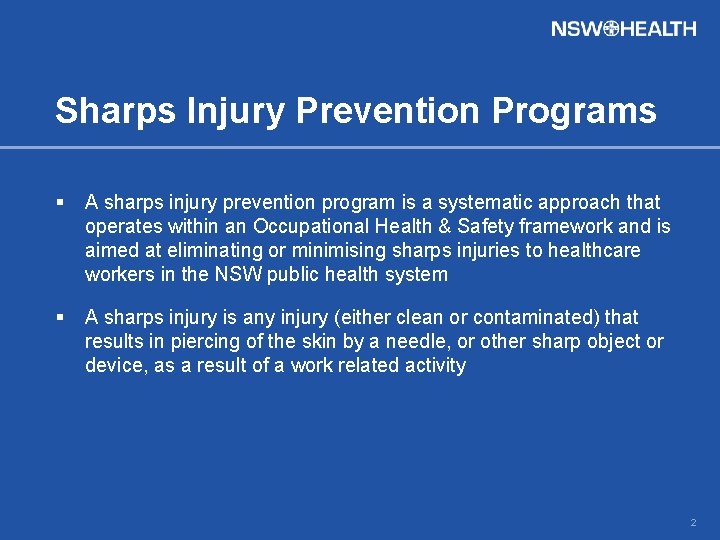 NSW HEALTH

Sharps Injury Prevention Programs

▪ A sharps injury prevention program is a systematic approach that operates within an Occupational Health & Safety framework and is aimed at eliminating or minimising sharps injuries to healthcare workers in the NSW public health system

▪ A sharps injury is any injury (either clean or contaminated) that results in piercing of the skin by a needle, or other sharp object or device, as a result of a work related activity

2